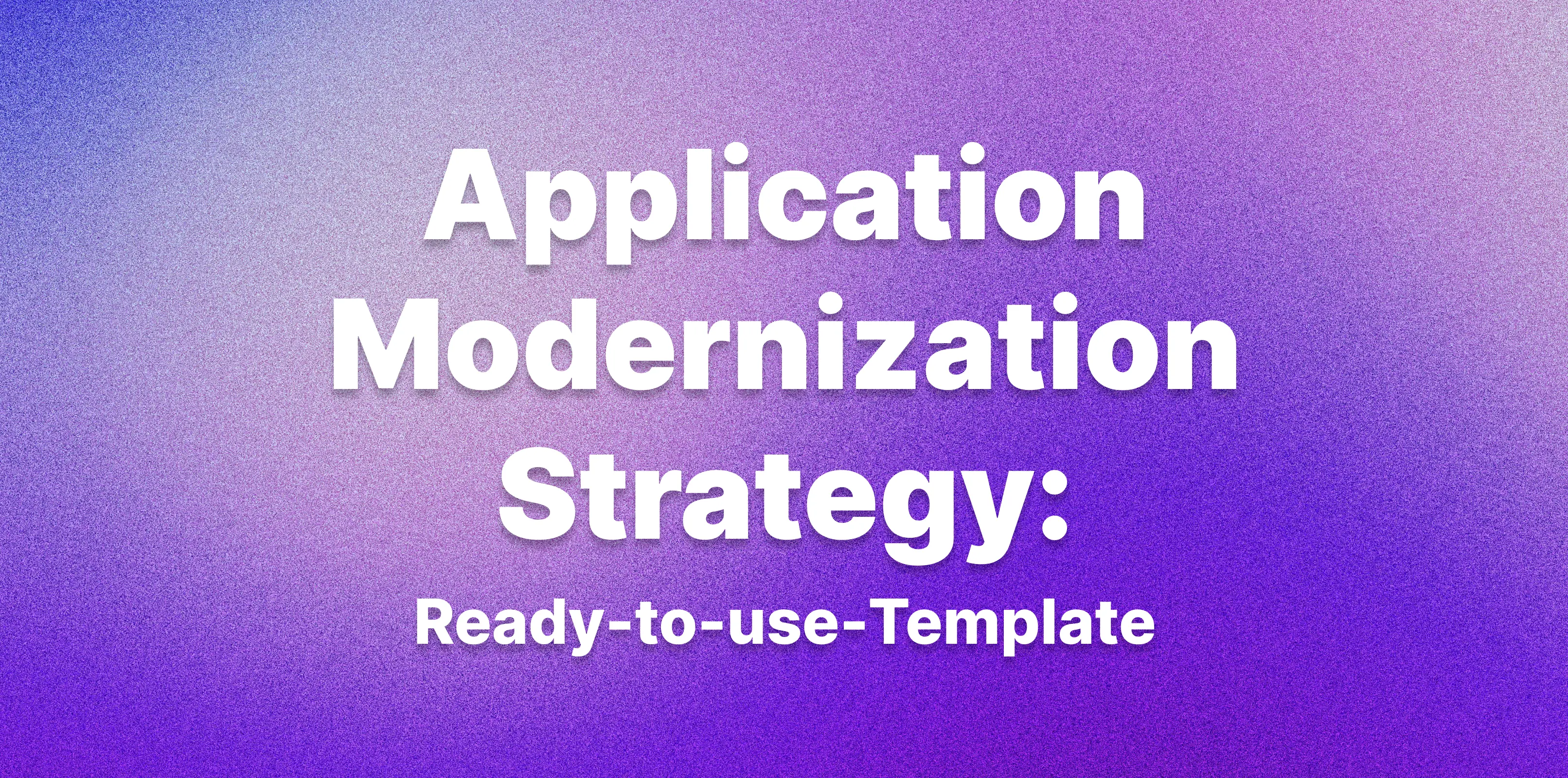 Application Modernization Strategy:

Ready-to-use-Template